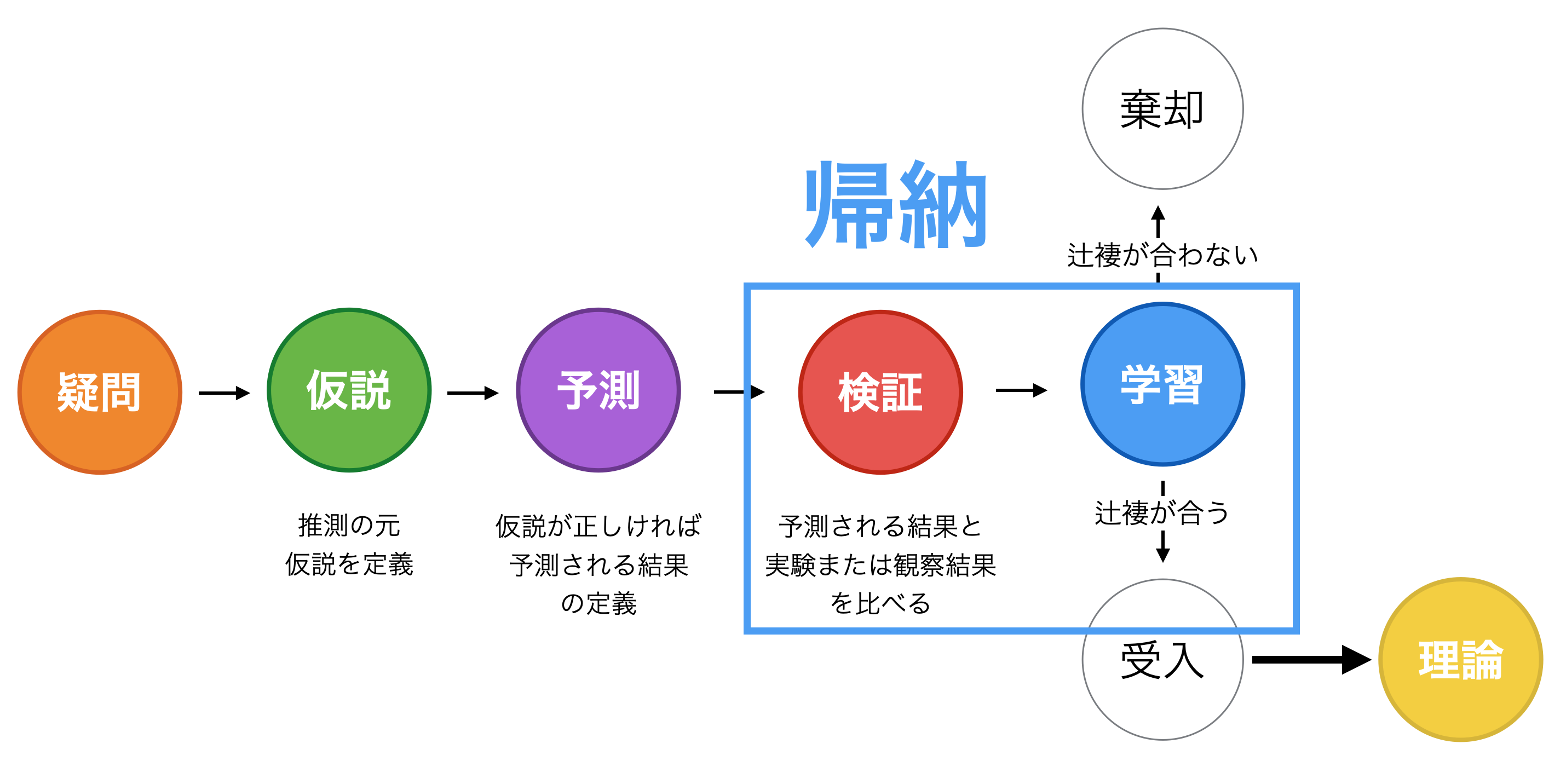 棄却

帰納

辻褄が合わない

疑問

仮説

予測

検証

学習

推測の元
仮説を定義

仮説が正しければ
予測される結果
の定義

予測される結果と
実験または観察結果
を比べる

辻褄が合う

受入

理論